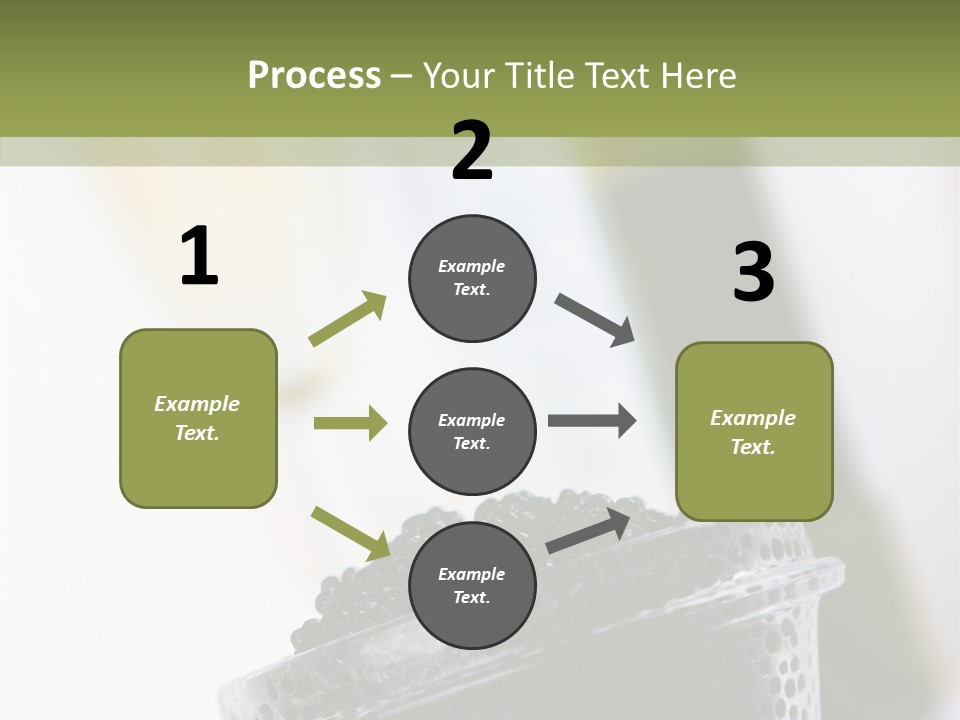 Process – Your Title Text Here

1

Example Text.

2

Example Text.

Example Text.

Example Text.

3

Example Text.